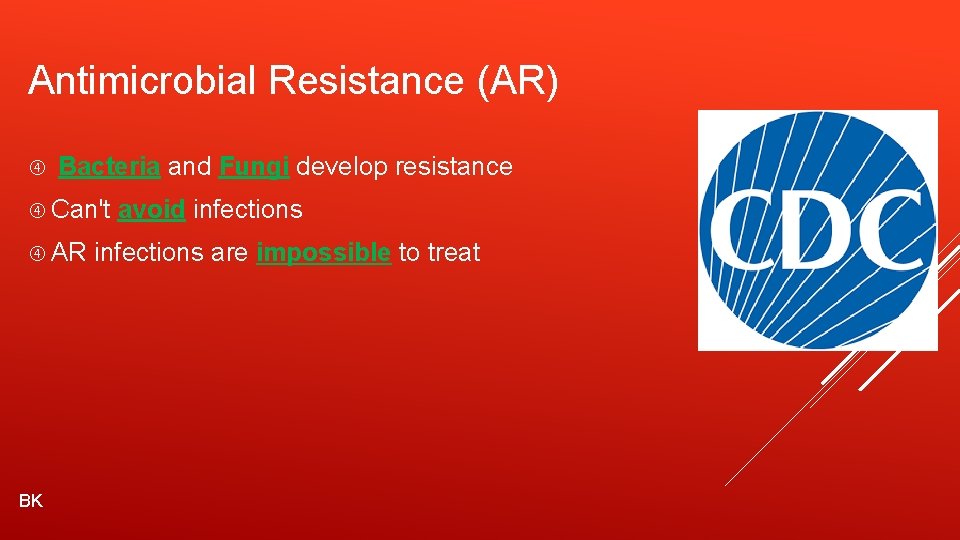 Antimicrobial Resistance (AR)

④ Bacteria and Fungi develop resistance

④ Can't avoid infections

④ AR infections are impossible to treat

CDC

BK